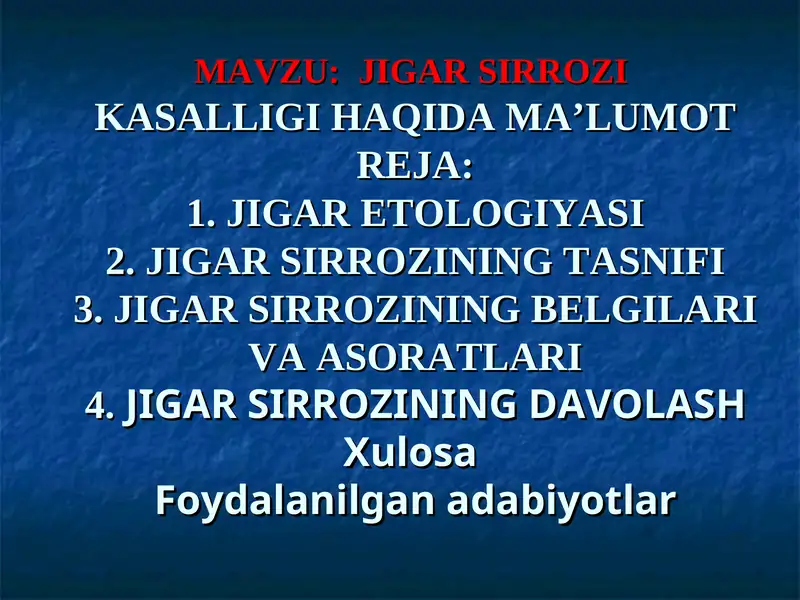 MAVZU: JIGAR SIRROZI KASALLIGI HAQIDA MA’LUMOT
REJA:
1. JIGAR ETOLOGIYASI
2. JIGAR SIRROZINING TASNIFI
3. JIGAR SIRROZINING BELGILARI VA ASORATLARI
4. JIGAR SIRROZINING DAVOLASH
Xulosa
Foydalanilgan adabiyotlar